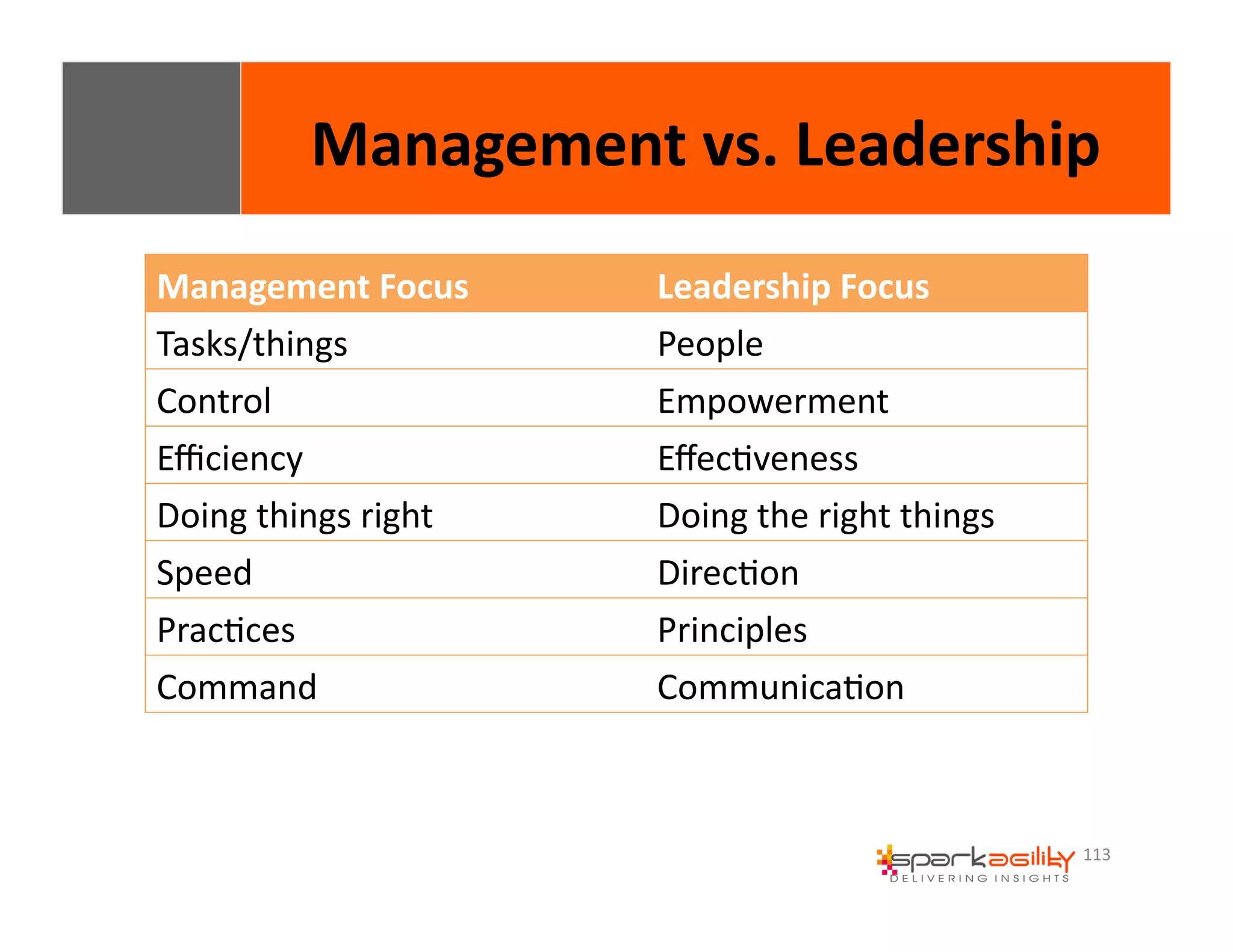 Management vs. Leadership

| Management Focus | Leadership Focus |
|---|---|
| Tasks/things | People |
| Control | Empowerment |
| Efficiency | Effectiveness |
| Doing things right | Doing the right things |
| Speed | Direction |
| Practices | Principles |
| Command | Communication |

sparkagility
DELIVERING INSIGHTS
113